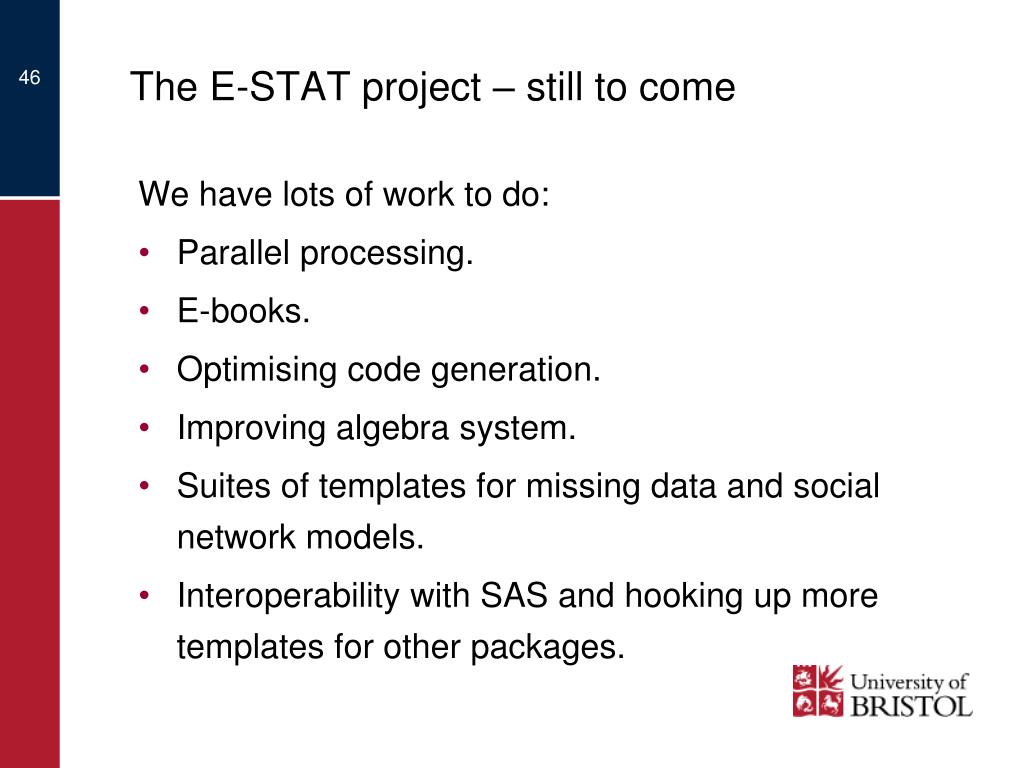 46

The E-STAT project – still to come

We have lots of work to do:

• Parallel processing.
• E-books.
• Optimising code generation.
• Improving algebra system.
• Suites of templates for missing data and social network models.
• Interoperability with SAS and hooking up more templates for other packages.

University of
BRISTOL